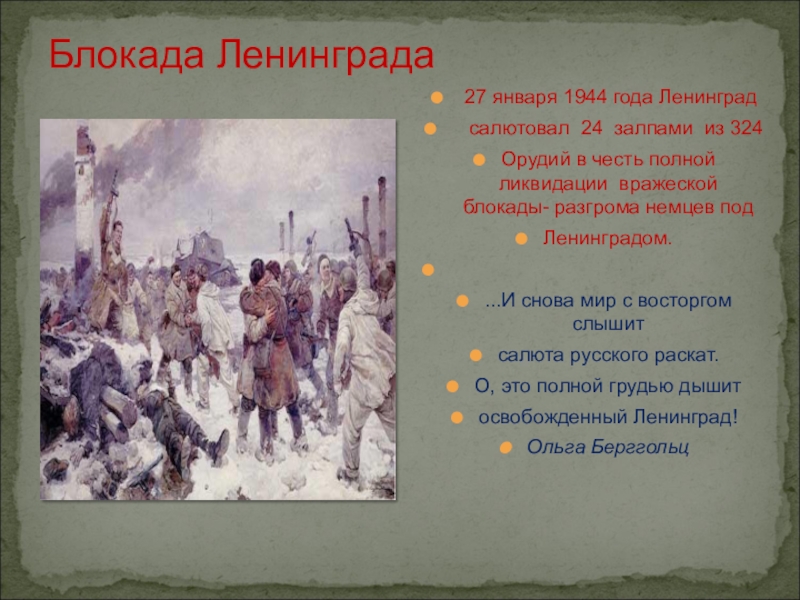 Блокада Ленинграда

27 января 1944 года Ленинград

салютовал 24 залпами из 324

Орудий в честь полной ликвидации вражеской блокады- разгрома немцев под

Ленинградом.

...И снова мир с восторгом слышит

салюта русского раскат.

О, это полной грудью дышит

освобожденный Ленинград!

Ольга Берггольц